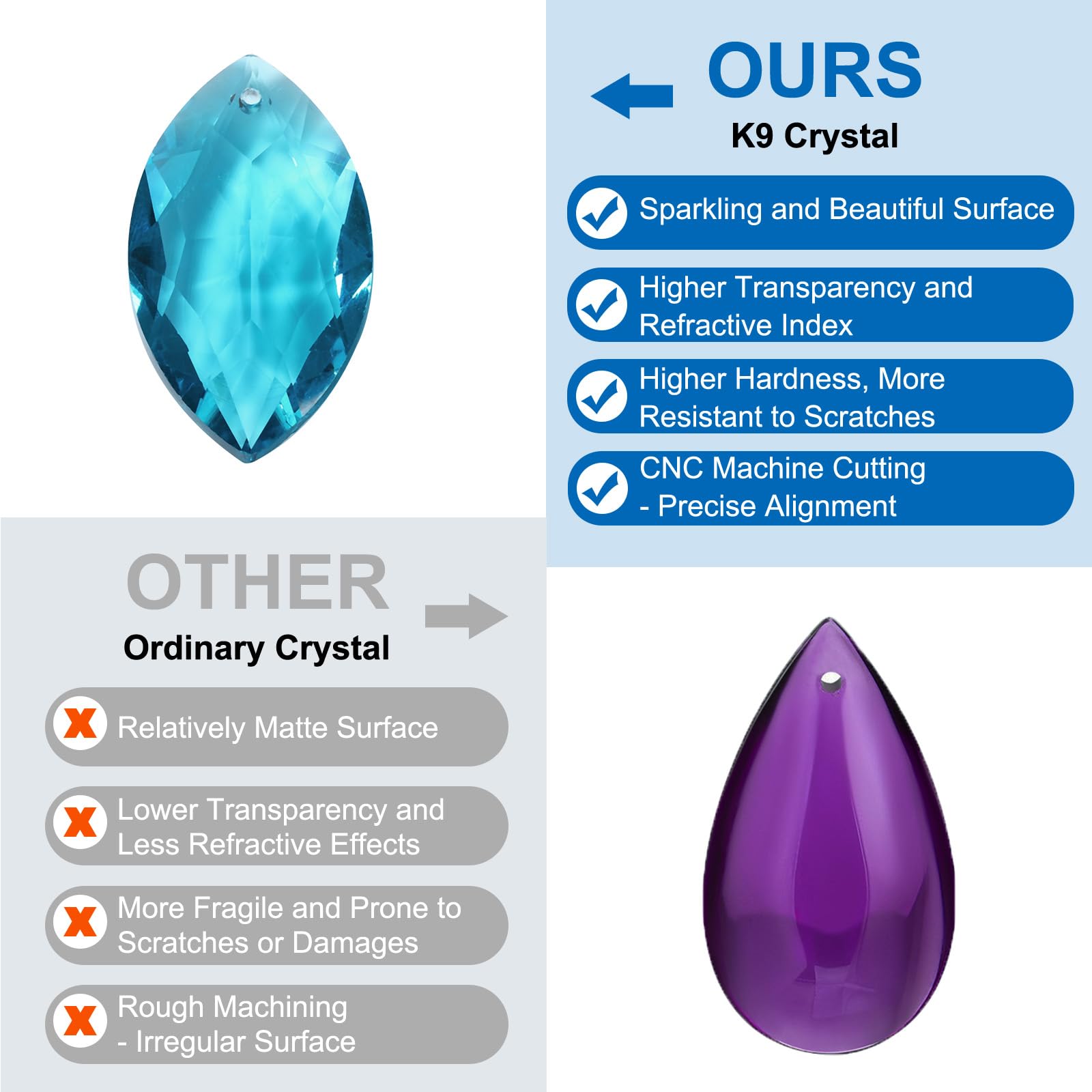 OURS
K9 Crystal

Sparkling and Beautiful Surface

Higher Transparency and Refractive Index

Higher Hardness, More Resistant to Scratches

CNC Machine Cutting - Precise Alignment

OTHER
Ordinary Crystal

Relatively Matte Surface

Lower Transparency and Less Refractive Effects

More Fragile and Prone to Scratches or Damages

Rough Machining - Irregular Surface